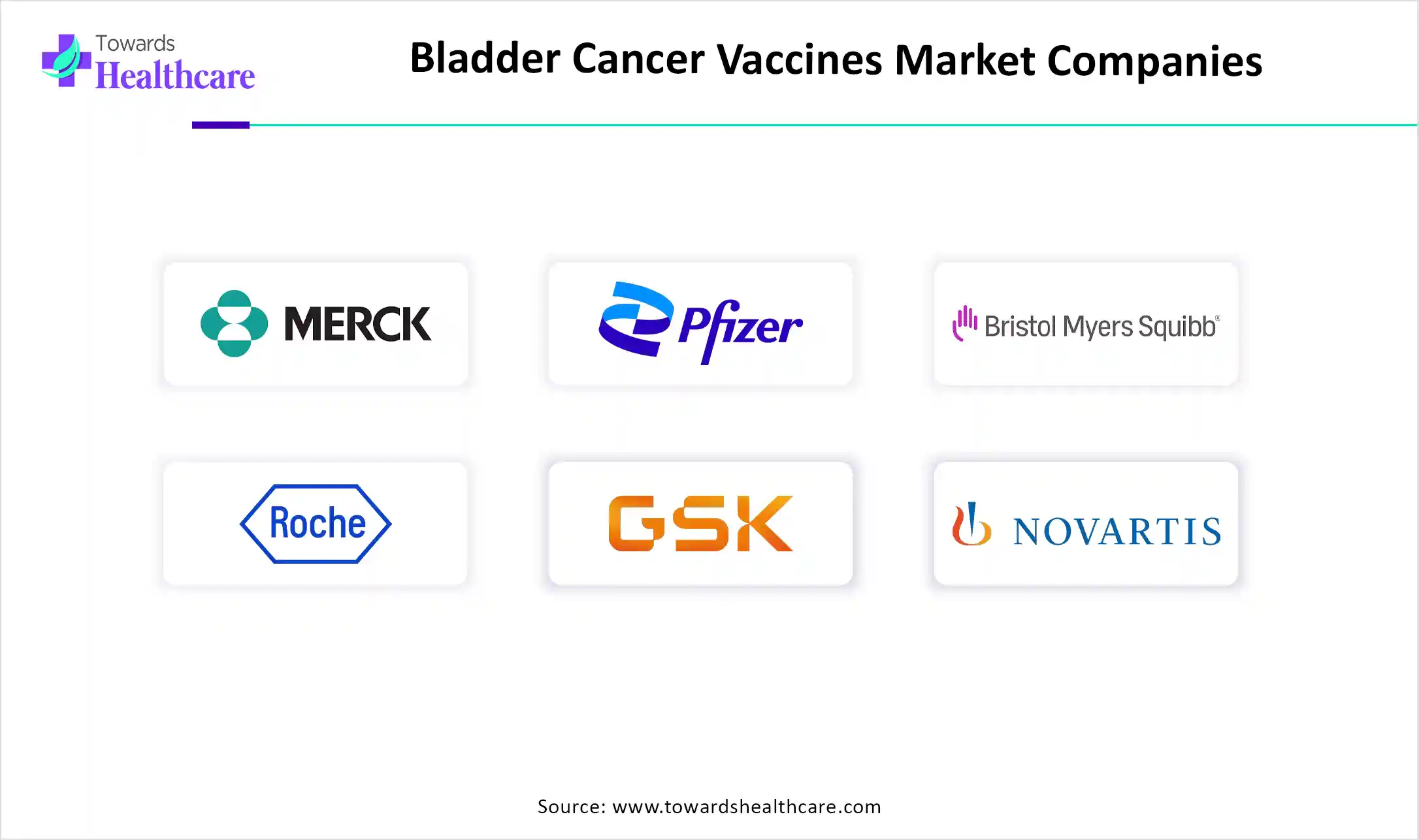 Towards Healthcare

Bladder Cancer Vaccines Market Companies

MERCK

Pfizer

Bristol Myers Squibb®

Roche

GSK

NOVARTIS

Source: www.towardshealthcare.com